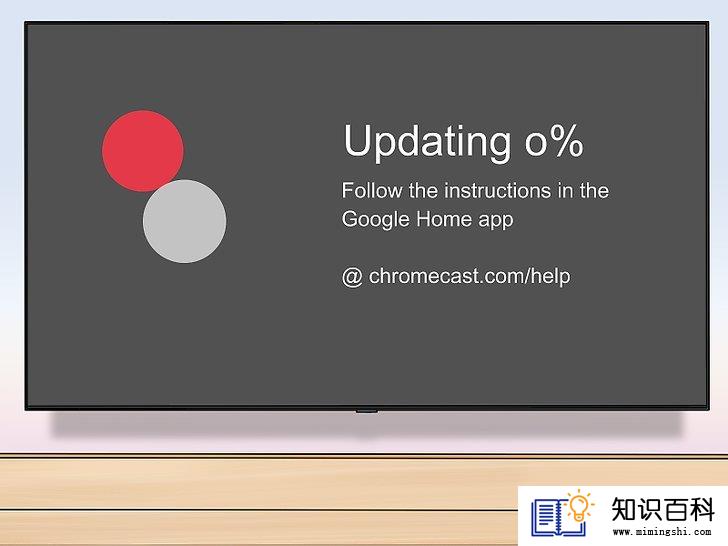 Updating o%

Follow the instructions in the Google Home app

@ chromecast.com/help

知识百科
www.mimingshi.com